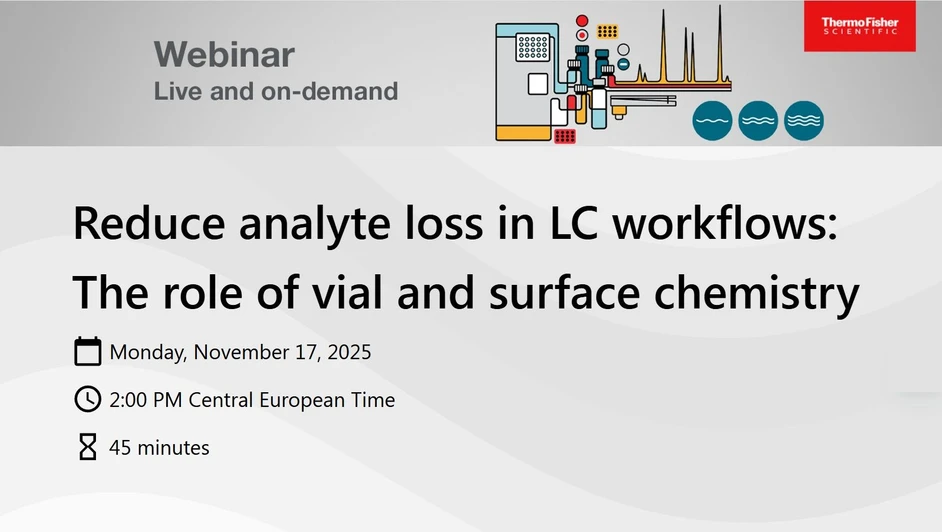 Webinar
Live and on-demand

ThermoFisher
SCIENTIFIC

Reduce analyte loss in LC workflows: The role of vial and surface chemistry

Monday, November 17, 2025

2:00 PM Central European Time

45 minutes